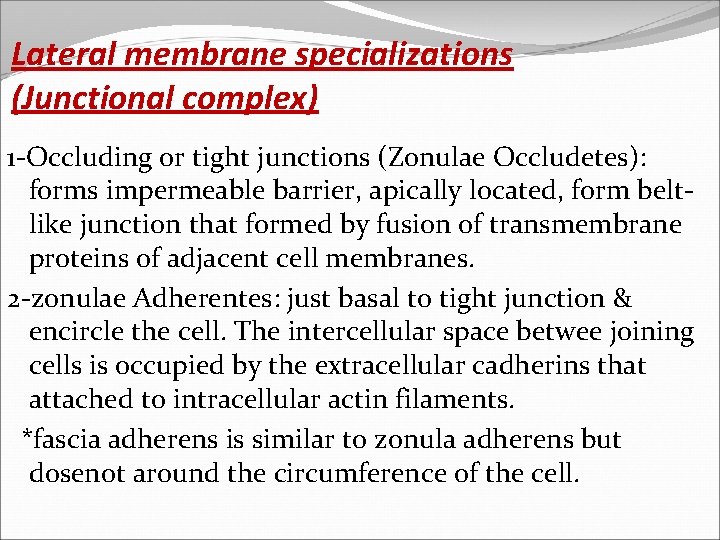 Lateral membrane specializations (Junctional complex)

1-Occluding or tight junctions (Zonulae Occludetes): forms impermeable barrier, apically located, form belt-like junction that formed by fusion of transmembrane proteins of adjacent cell membranes.

2-zonulae Adherentes: just basal to tight junction & encircle the cell. The intercellular space betwee joining cells is occupied by the extracellular cadherins that attached to intracellular actin filaments.

*fascia adherens is similar to zonula adherens but dosenot around the circumference of the cell.